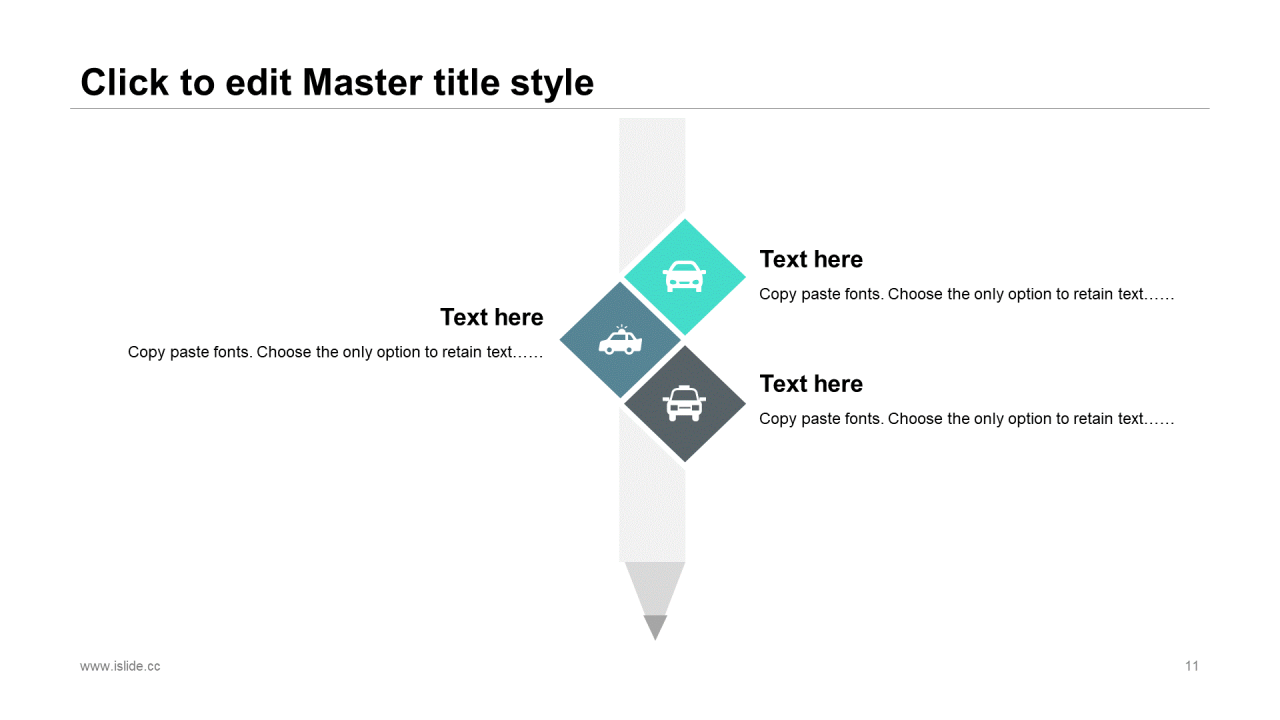 Click to edit Master title style

Text here

Copy paste fonts. Choose the only option to retain text……

Text here

Copy paste fonts. Choose the only option to retain text……

Text here

Copy paste fonts. Choose the only option to retain text……

www.islide.cc

11